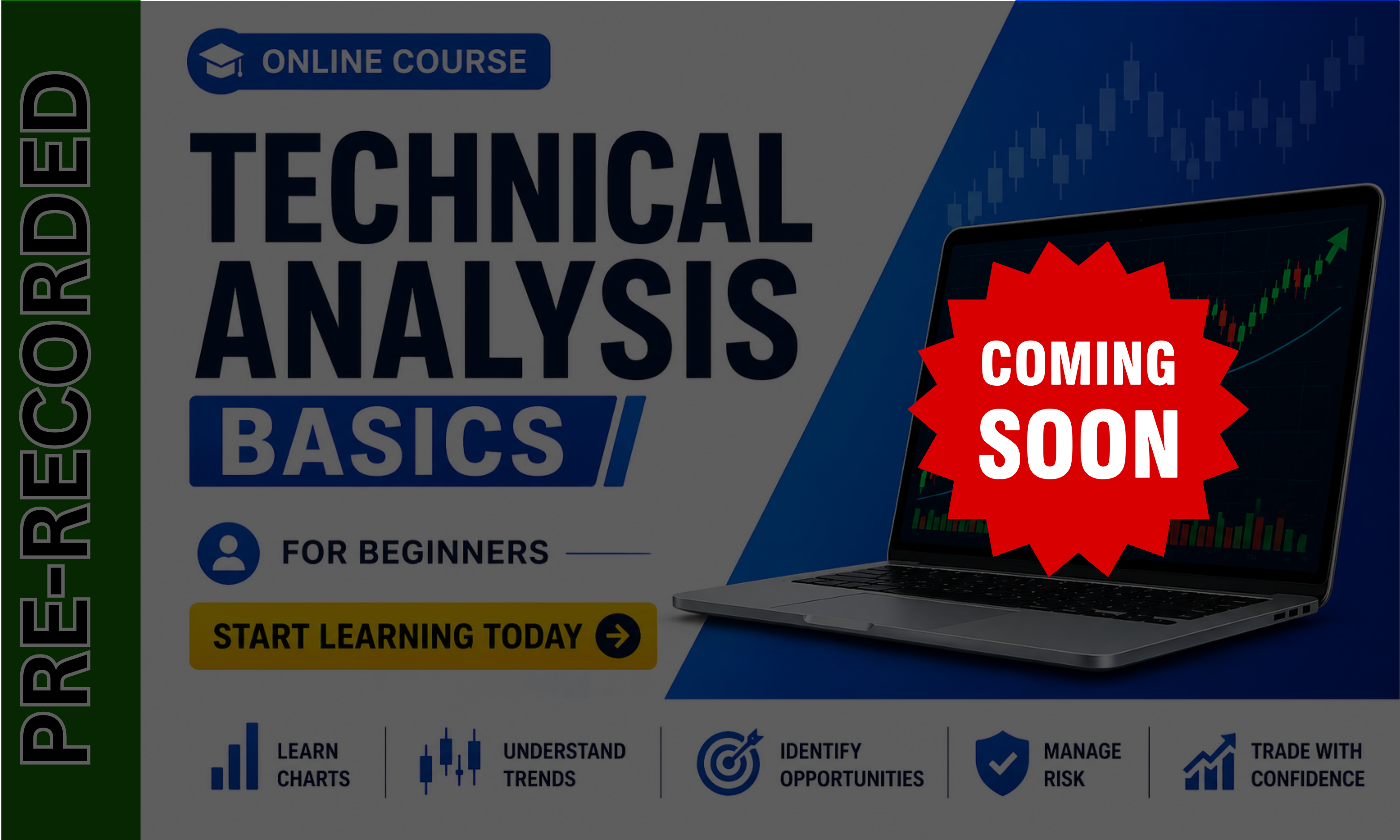 PRE-RECORDED

ONLINE COURSE

TECHNICAL ANALYSIS BASICS

FOR BEGINNERS

START LEARNING TODAY

COMING SOON

LEARN CHARTS

UNDERSTAND TRENDS

IDENTIFY OPPORTUNITIES

MANAGE RISK

TRADE WITH CONFIDENCE